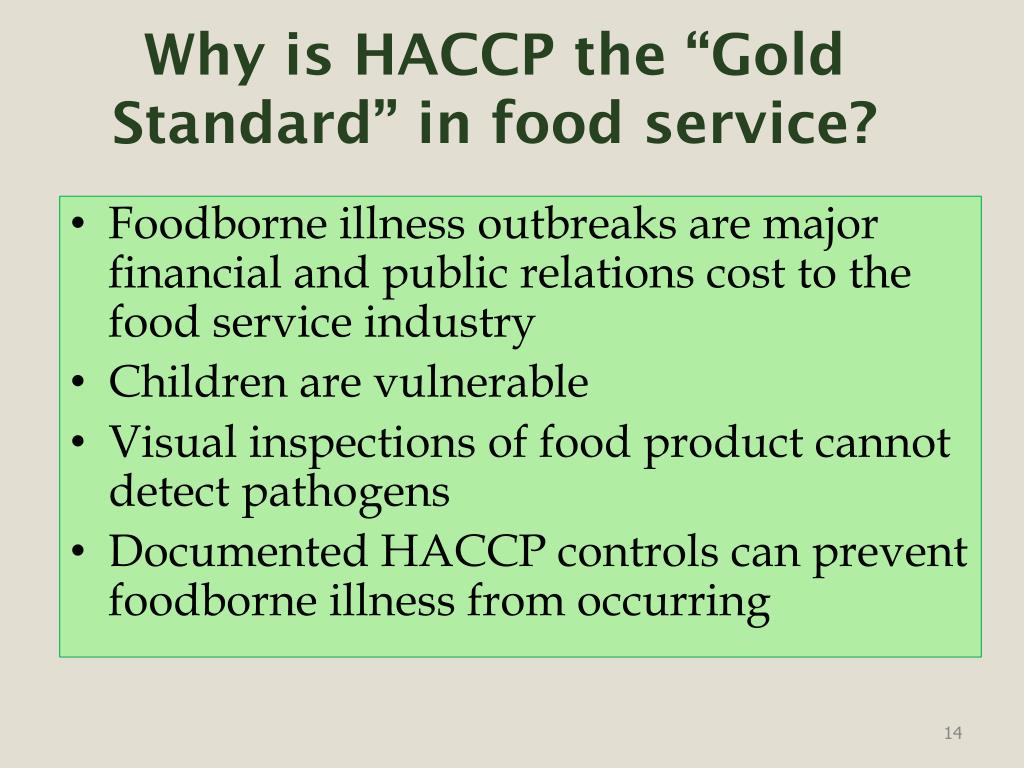 Why is HACCP the “Gold Standard” in food service?

• Foodborne illness outbreaks are major financial and public relations cost to the food service industry
• Children are vulnerable
• Visual inspections of food product cannot detect pathogens
• Documented HACCP controls can prevent foodborne illness from occurring

14